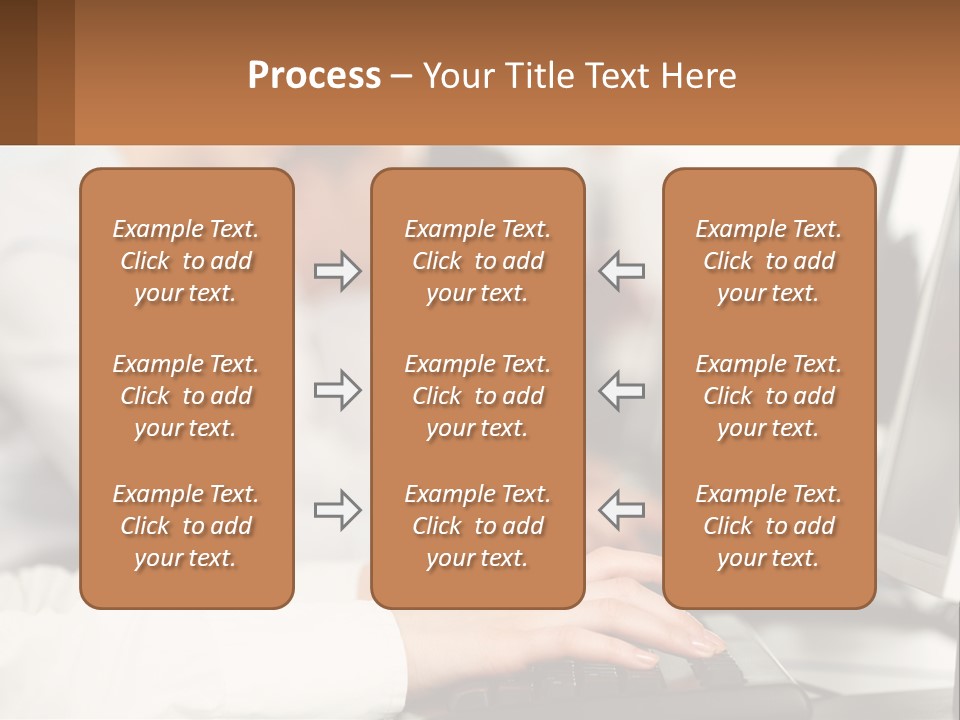 Process – Your Title Text Here

Example Text. Click to add your text.

Example Text. Click to add your text.

Example Text. Click to add your text.

Example Text. Click to add your text.

Example Text. Click to add your text.

Example Text. Click to add your text.

Example Text. Click to add your text.

Example Text. Click to add your text.

Example Text. Click to add your text.